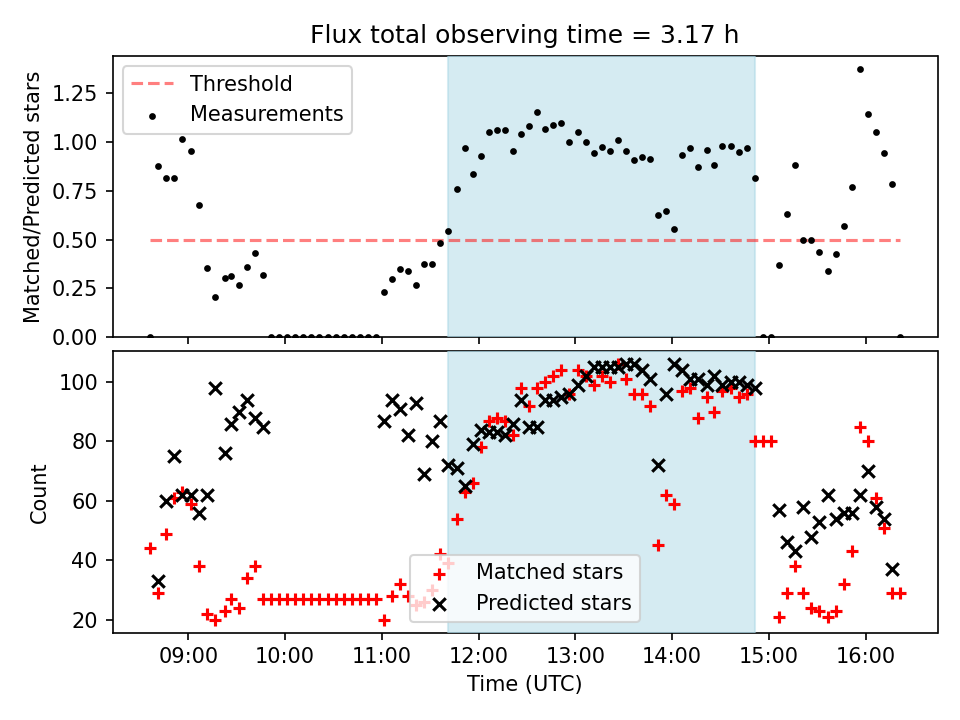 Flux total observing time = 3.17 h

Threshold
Measurements

Matched/Predicted stars

1.25
1.00
0.75
0.50
0.25
0.00

Count

100
80
60
40
20

Matched stars
Predicted stars

09:00 10:00 11:00 12:00 13:00 14:00 15:00 16:00

Time (UTC)